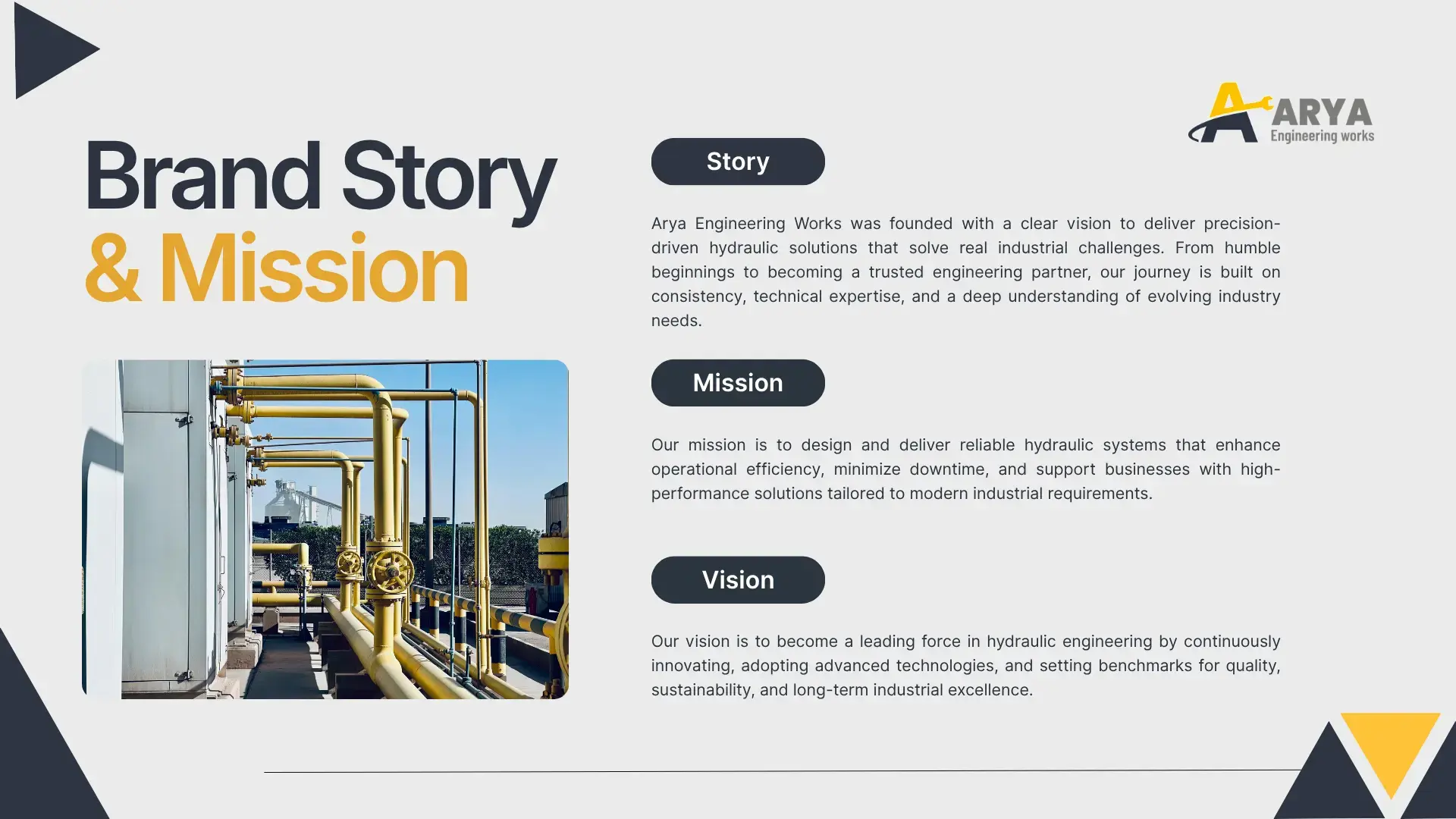 ARYA
Engineering works

Brand Story
& Mission

Story

Arya Engineering Works was founded with a clear vision to deliver precision-driven hydraulic solutions that solve real industrial challenges. From humble beginnings to becoming a trusted engineering partner, our journey is built on consistency, technical expertise, and a deep understanding of evolving industry needs.

Mission

Our mission is to design and deliver reliable hydraulic systems that enhance operational efficiency, minimize downtime, and support businesses with high-performance solutions tailored to modern industrial requirements.

Vision

Our vision is to become a leading force in hydraulic engineering by continuously innovating, adopting advanced technologies, and setting benchmarks for quality, sustainability, and long-term industrial excellence.